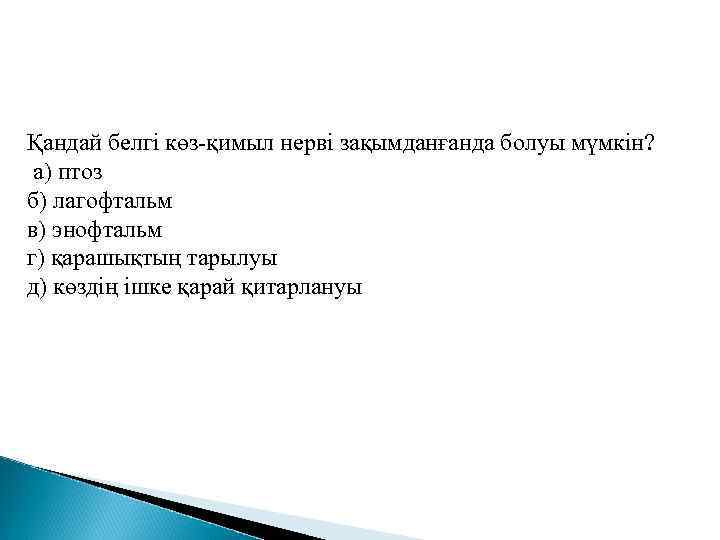 Қандай белгі көз-қимыл нерві зақымданғанда болуы мүмкін?
а) птоз
б) лагофтальм
в) энофтальм
г) қарашықтың тарылуы
д) көздің ішке қарай қитарлануы